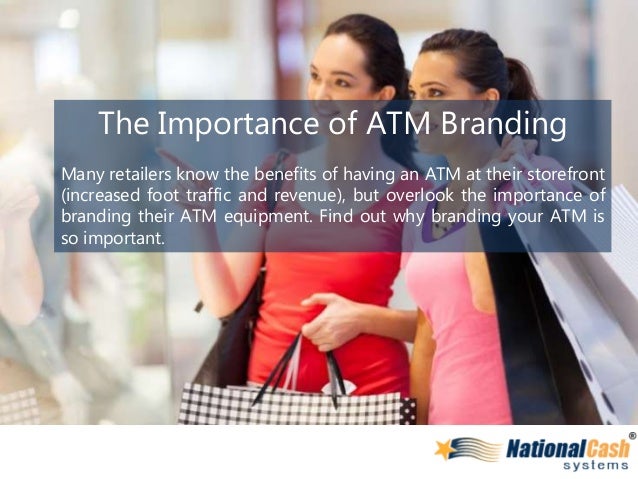 The Importance of ATM Branding

Many retailers know the benefits of having an ATM at their storefront (increased foot traffic and revenue), but overlook the importance of branding their ATM equipment. Find out why branding your ATM is so important.

NationalCash® systems